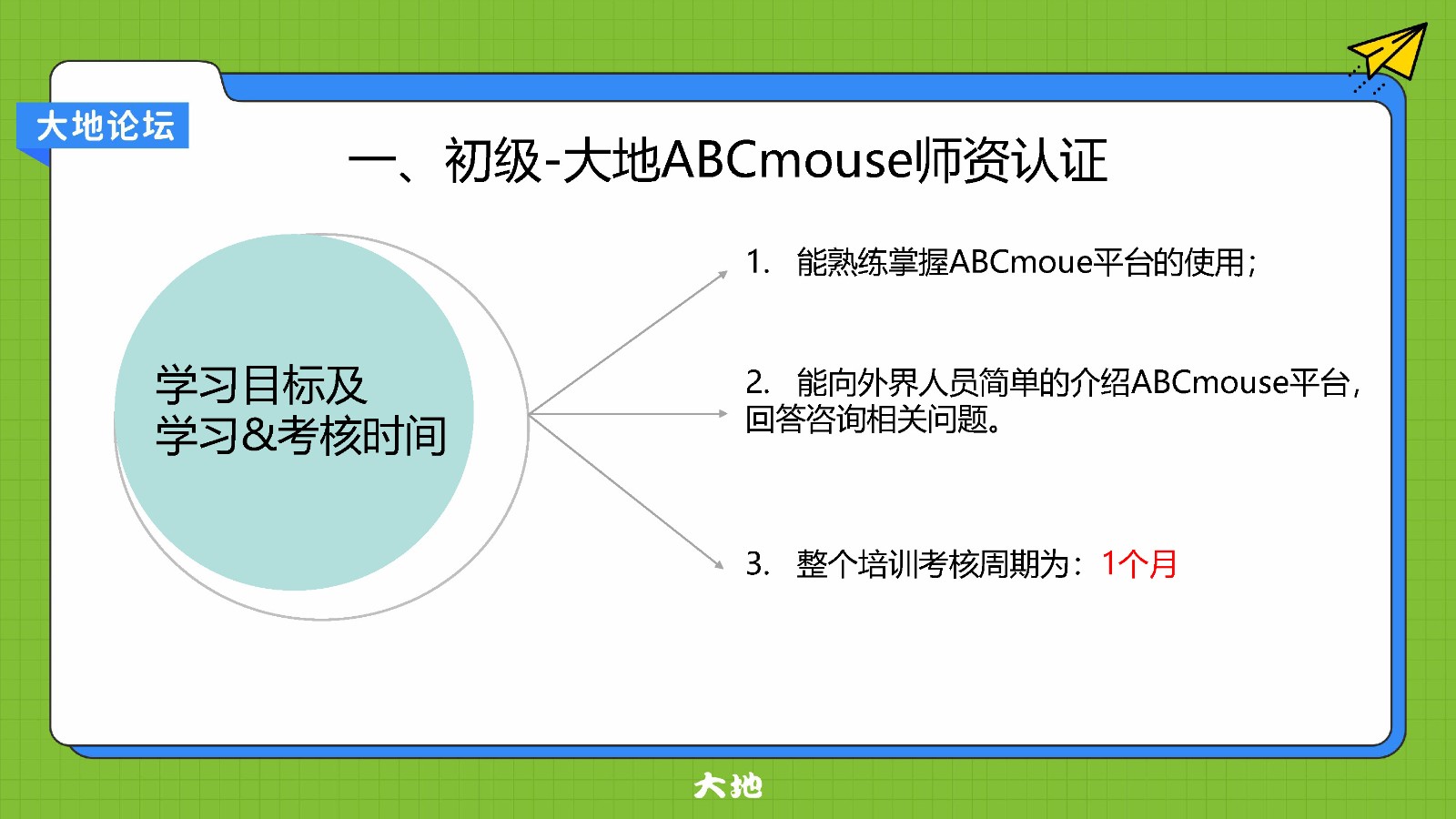 大地论坛

一、初级-大地ABCmouse师资认证

学习目标及
学习&考核时间

1. 能熟练掌握ABCmoue平台的使用；

2. 能向外界人员简单的介绍ABCmouse平台，回答咨询相关问题。

3. 整个培训考核周期为：1个月

大地